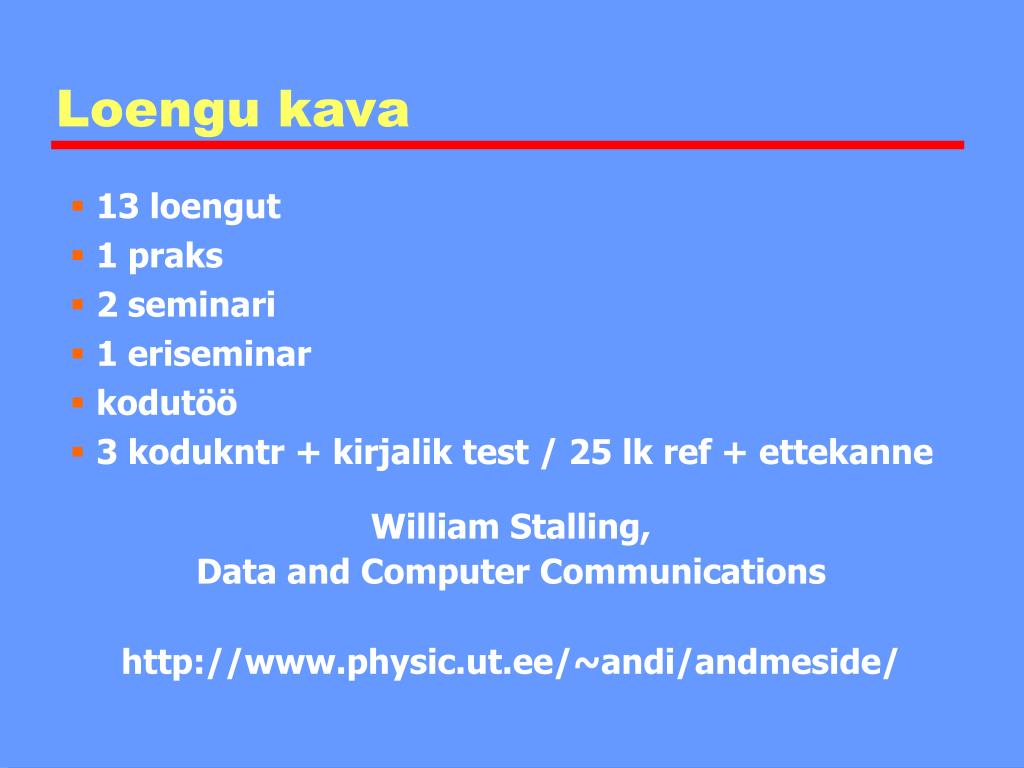 Loengu kava

- 13 loengut
- 1 praks
- 2 seminari
- 1 eriseminar
- kodutöö
- 3 kodukntr + kirjalik test / 25 lk ref + ettekanne

William Stalling,
Data and Computer Communications

http://www.physic.ut.ee/~andi/andmeside/